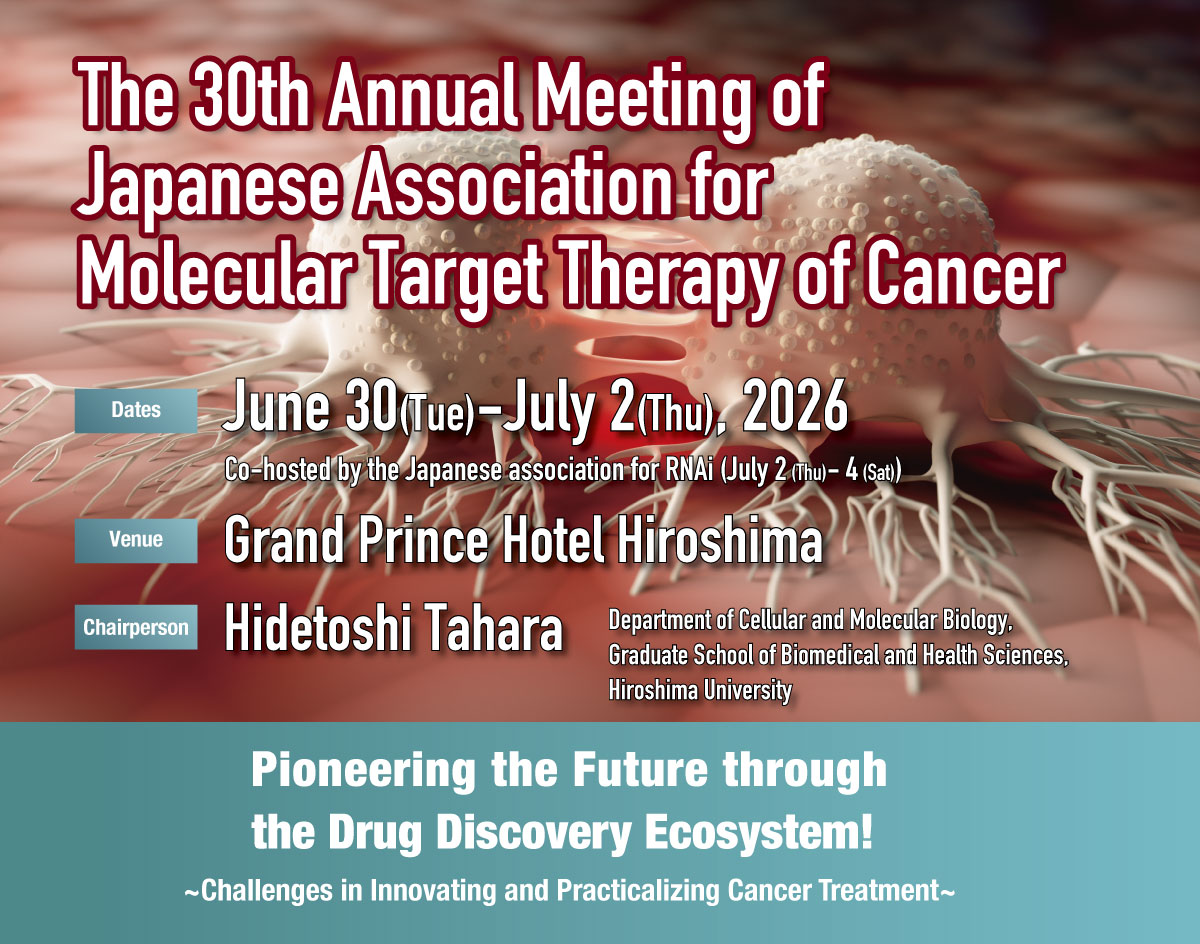 The 30th Annual Meeting of Japanese Association for Molecular Target Therapy of Cancer

Dates
June 30(Tue)–July 2(Thu), 2026
Co-hosted by the Japanese association for RNAi (July 2 (Thu)- 4 (Sat))

Venue
Grand Prince Hotel Hiroshima

Chairperson
Hidetoshi Tahara
Department of Cellular and Molecular Biology, Graduate School of Biomedical and Health Sciences, Hiroshima University

Pioneering the Future through the Drug Discovery Ecosystem!
~Challenges in Innovating and Practicalizing Cancer Treatment~